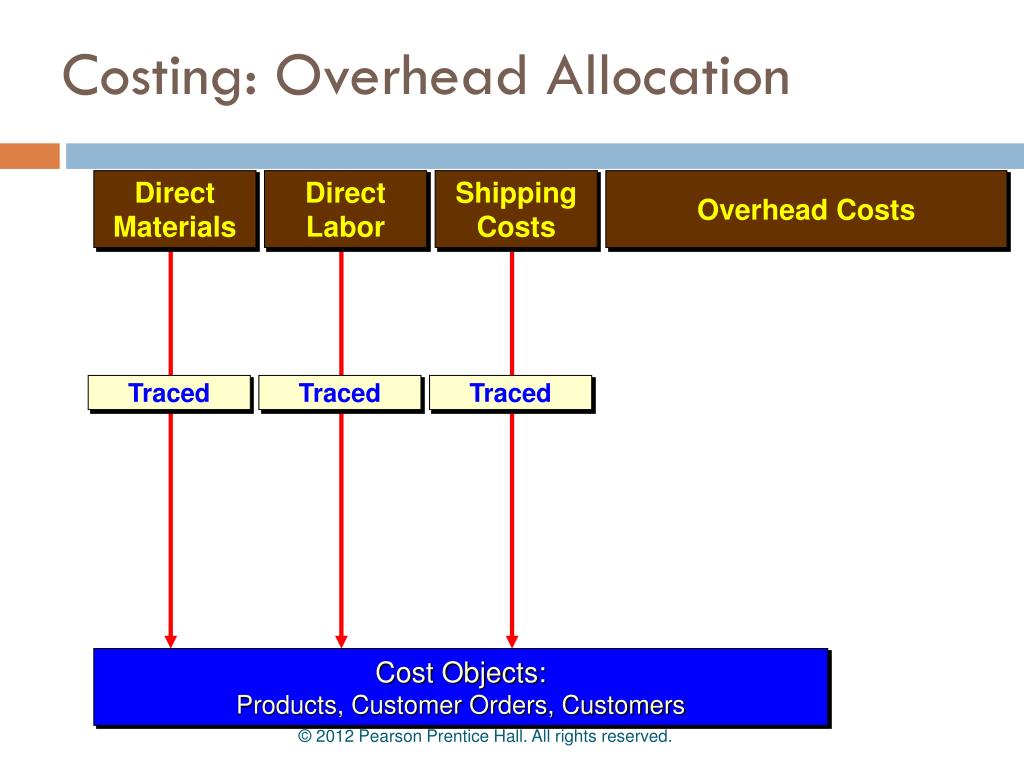 Costing: Overhead Allocation

Direct Materials

Direct Labor

Shipping Costs

Overhead Costs

Traced

Traced

Traced

Cost Objects:
Products, Customer Orders, Customers

© 2012 Pearson Prentice Hall. All rights reserved.